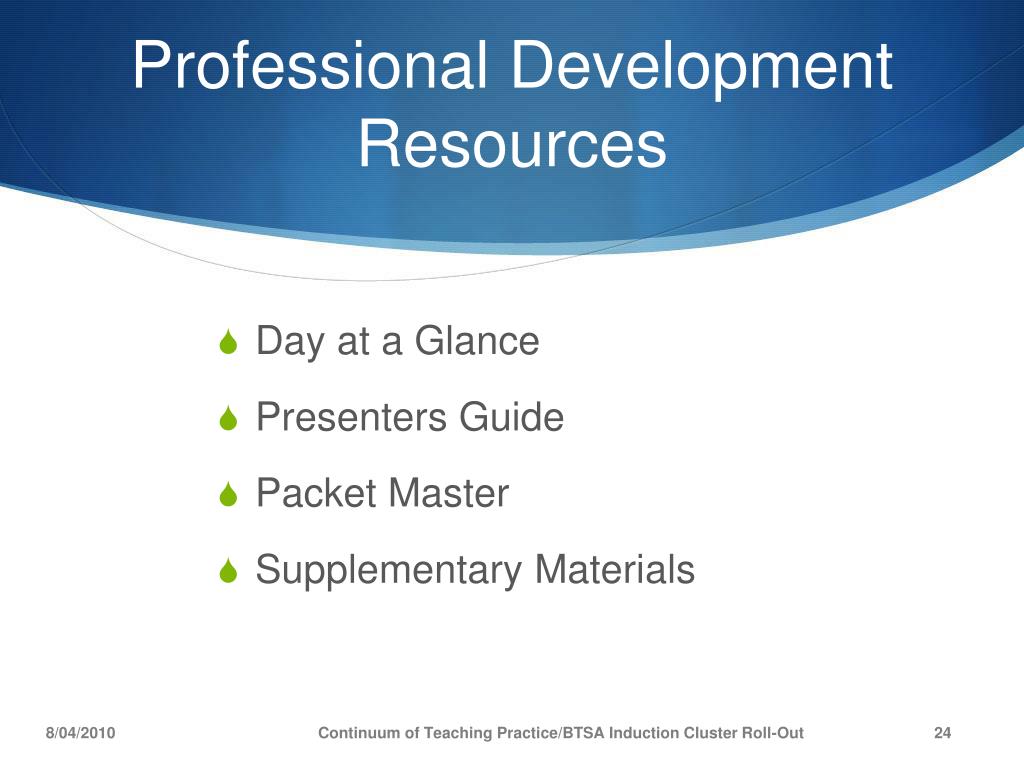 Professional Development Resources

Day at a Glance

Presenters Guide

Packet Master

Supplementary Materials

8/04/2010

Continuum of Teaching Practice/BTSA Induction Cluster Roll-Out

24